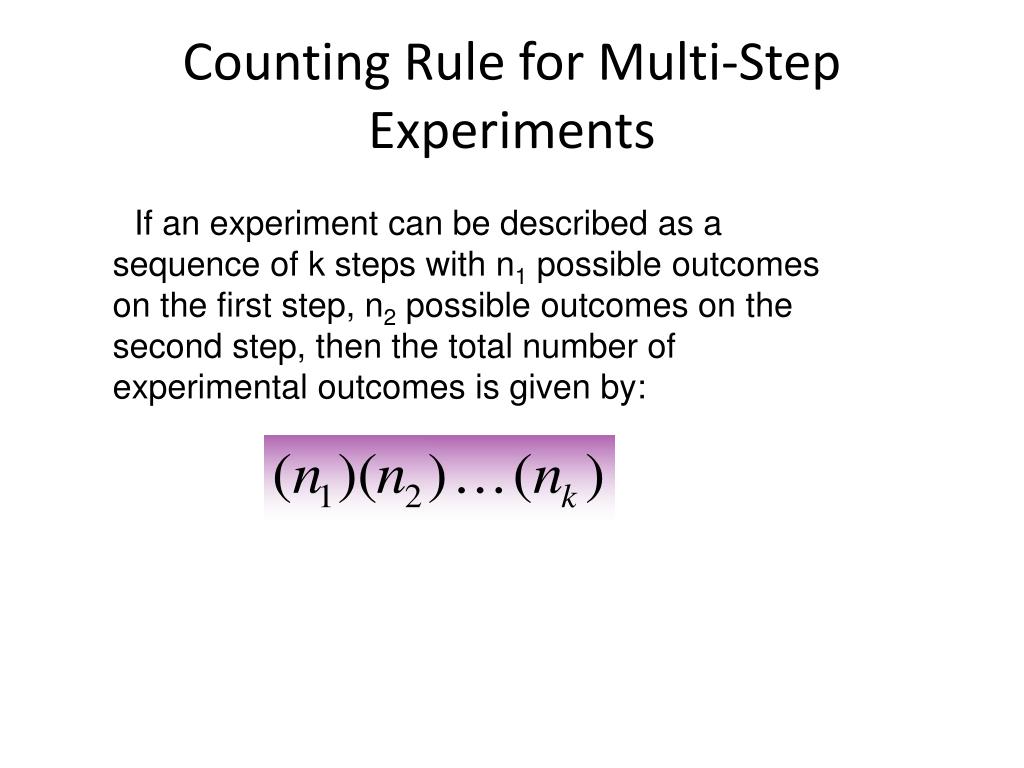 Counting Rule for Multi-Step Experiments

If an experiment can be described as a sequence of k steps with $n_1$ possible outcomes on the first step, $n_2$ possible outcomes on the second step, then the total number of experimental outcomes is given by:

$(n_1)(n_2)\ldots(n_k)$